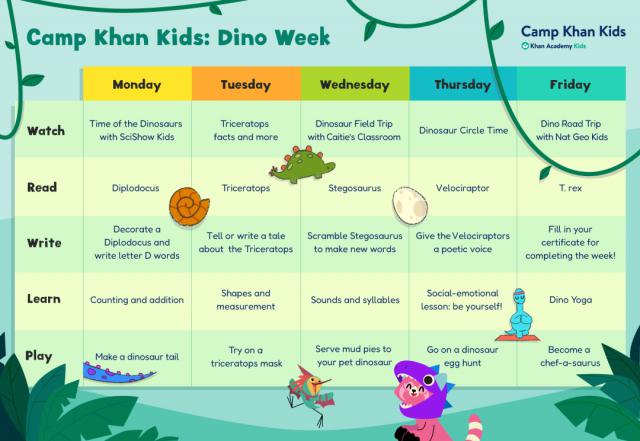 Camp Khan Kids: Dino Week

Camp Khan Kids
Khan Academy Kids

| | Monday | Tuesday | Wednesday | Thursday | Friday |
|---|---|---|---|---|---|
| Watch | Time of the Dinosaurs with SciShow Kids | Triceratops facts and more | Dinosaur Field Trip with Caitie's Classroom | Dinosaur Circle Time | Dino Road Trip with Nat Geo Kids |
| Read | Diplodocus | Triceratops | Stegosaurus | Velociraptor | T. rex |
| Write | Decorate a Diplodocus and write letter D words | Tell or write a tale about the Triceratops | Scramble Stegosaurus to make new words | Give the Velociraptors a poetic voice | Fill in your certificate for completing the week! |
| Learn | Counting and addition | Shapes and measurement | Sounds and syllables | Social-emotional lesson: be yourself! | Dino Yoga |
| Play | Make a dinosaur tail | Try on a triceratops mask | Serve mud pies to your pet dinosaur | Go on a dinosaur egg hunt | Become a chef-a-saurus |